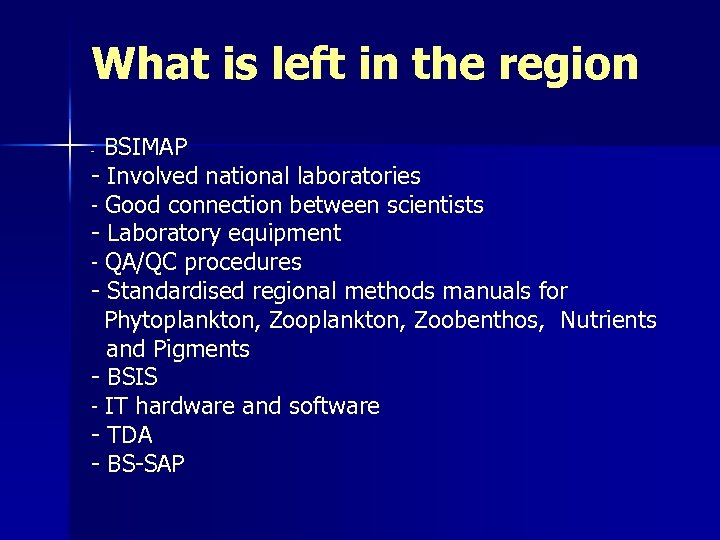 What is left in the region

- BSIMAP
- Involved national laboratories
- Good connection between scientists
- Laboratory equipment
- QA/QC procedures
- Standardised regional methods manuals for Phytoplankton, Zooplankton, Zoobenthos, Nutrients and Pigments
- BSIS
- IT hardware and software
- TDA
- BS-SAP